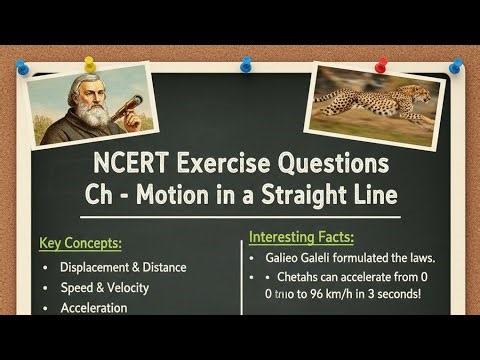 NCERT Exercise Questions
Ch - Motion in a Straight Line

Key Concepts:
• Displacement & Distance
• Speed & Velocity
• Acceleration

Interesting Facts:
• Galieo Galeli formulated the laws.
• • Chetahs can accelerate from 0 0 tmo to 96 km/h in 3 seconds!